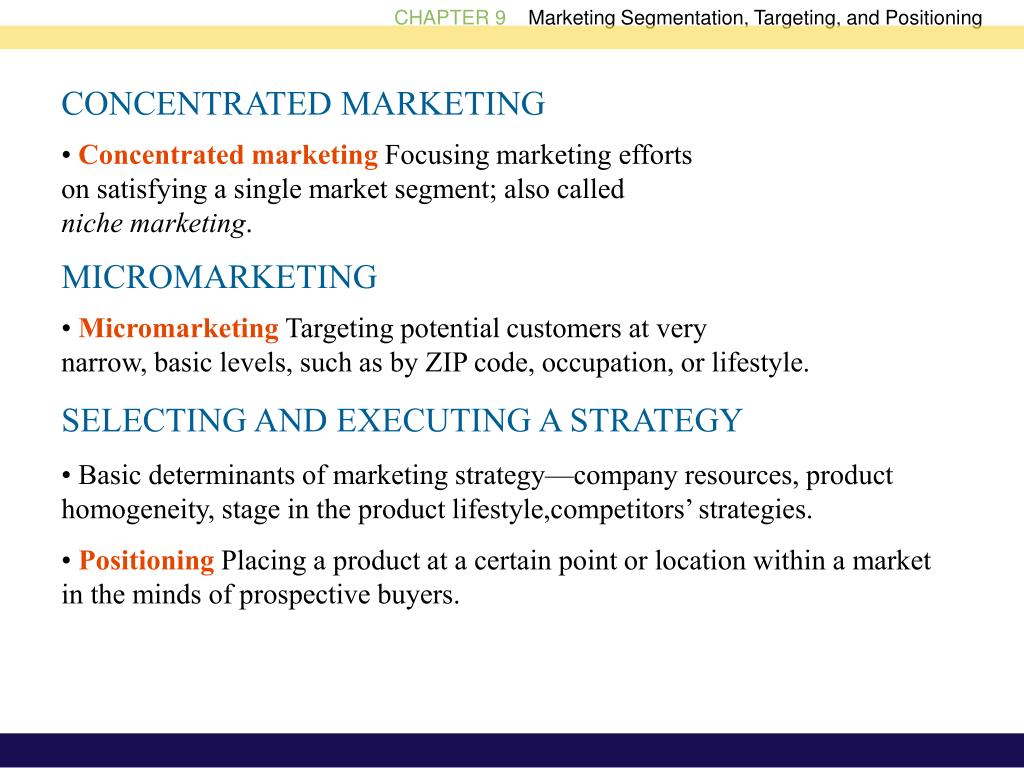 CHAPTER 9 Marketing Segmentation, Targeting, and Positioning

CONCENTRATED MARKETING

• Concentrated marketing Focusing marketing efforts on satisfying a single market segment; also called niche marketing.

MICROMARKETING

• Micromarketing Targeting potential customers at very narrow, basic levels, such as by ZIP code, occupation, or lifestyle.

SELECTING AND EXECUTING A STRATEGY

• Basic determinants of marketing strategy—company resources, product homogeneity, stage in the product lifestyle,competitors' strategies.

• Positioning Placing a product at a certain point or location within a market in the minds of prospective buyers.